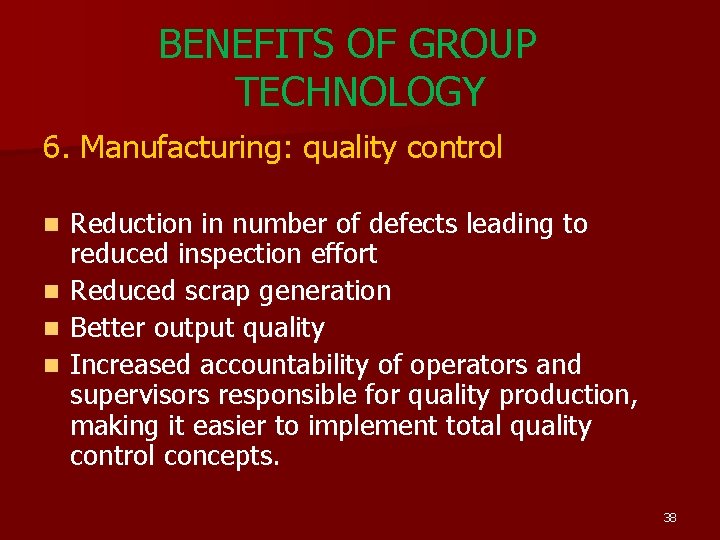 BENEFITS OF GROUP TECHNOLOGY

6. Manufacturing: quality control

• Reduction in number of defects leading to reduced inspection effort
• Reduced scrap generation
• Better output quality
• Increased accountability of operators and supervisors responsible for quality production, making it easier to implement total quality control concepts.

38